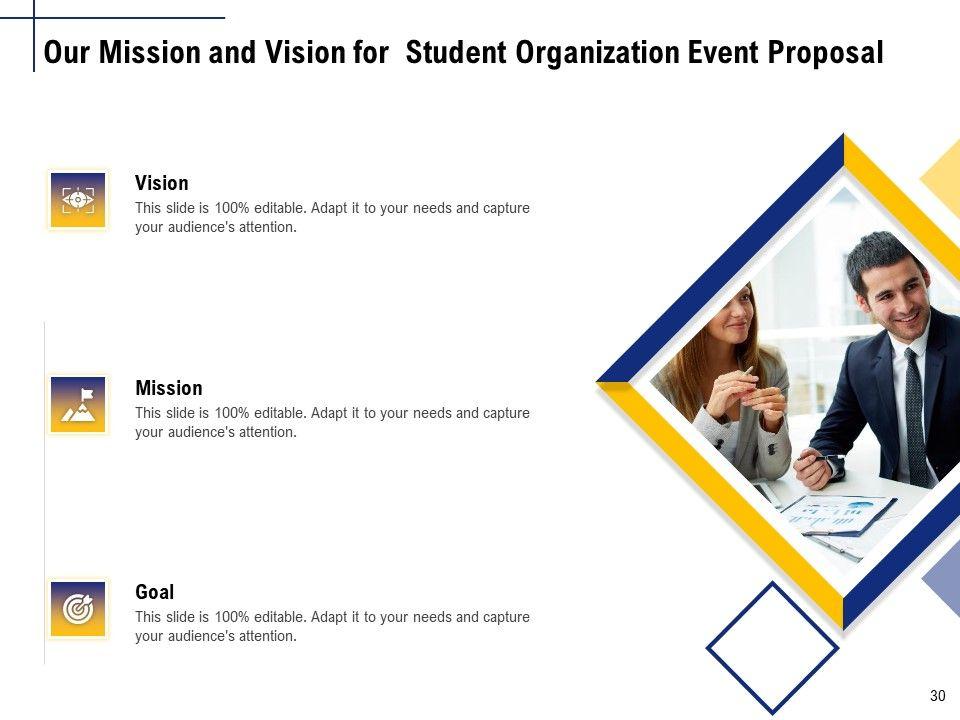 Our Mission and Vision for Student Organization Event Proposal

Vision
This slide is 100% editable. Adapt it to your needs and capture your audience's attention.

Mission
This slide is 100% editable. Adapt it to your needs and capture your audience's attention.

Goal
This slide is 100% editable. Adapt it to your needs and capture your audience's attention.

30